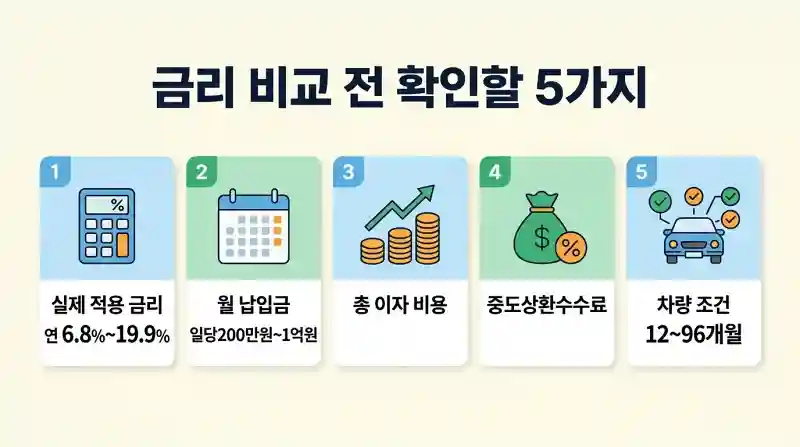 금리 비교 전 확인할 5가지

1
%
실제 적용 금리
연 6.8%~19.9%

2
월 납입금
일당200만원~1억원

3
총 이자 비용

4
$ %
중도상환수수료

5
차량 조건
12~96개월